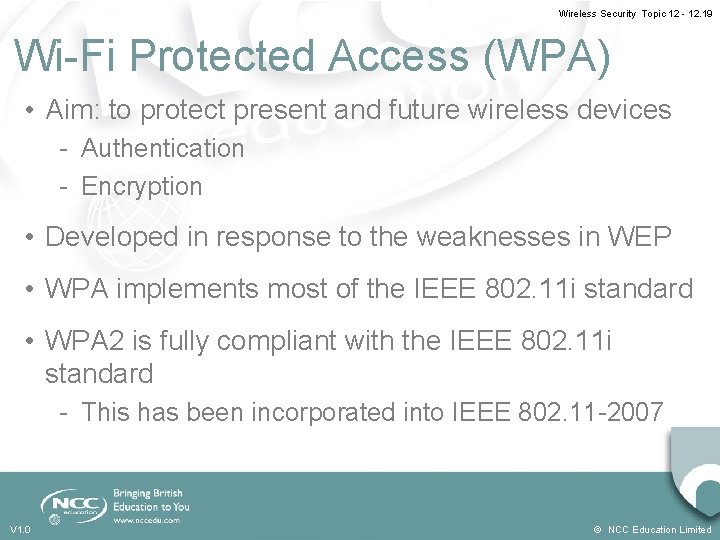 Wireless Security Topic 12 - 12.19

Wi-Fi Protected Access (WPA)

• Aim: to protect present and future wireless devices
- Authentication
- Encryption

• Developed in response to the weaknesses in WEP

• WPA implements most of the IEEE 802.11i standard

• WPA2 is fully compliant with the IEEE 802.11i standard
- This has been incorporated into IEEE 802.11-2007

NCC education

Bringing British Education to You

www.nccedu.com

V1.0

© NCC Education Limited